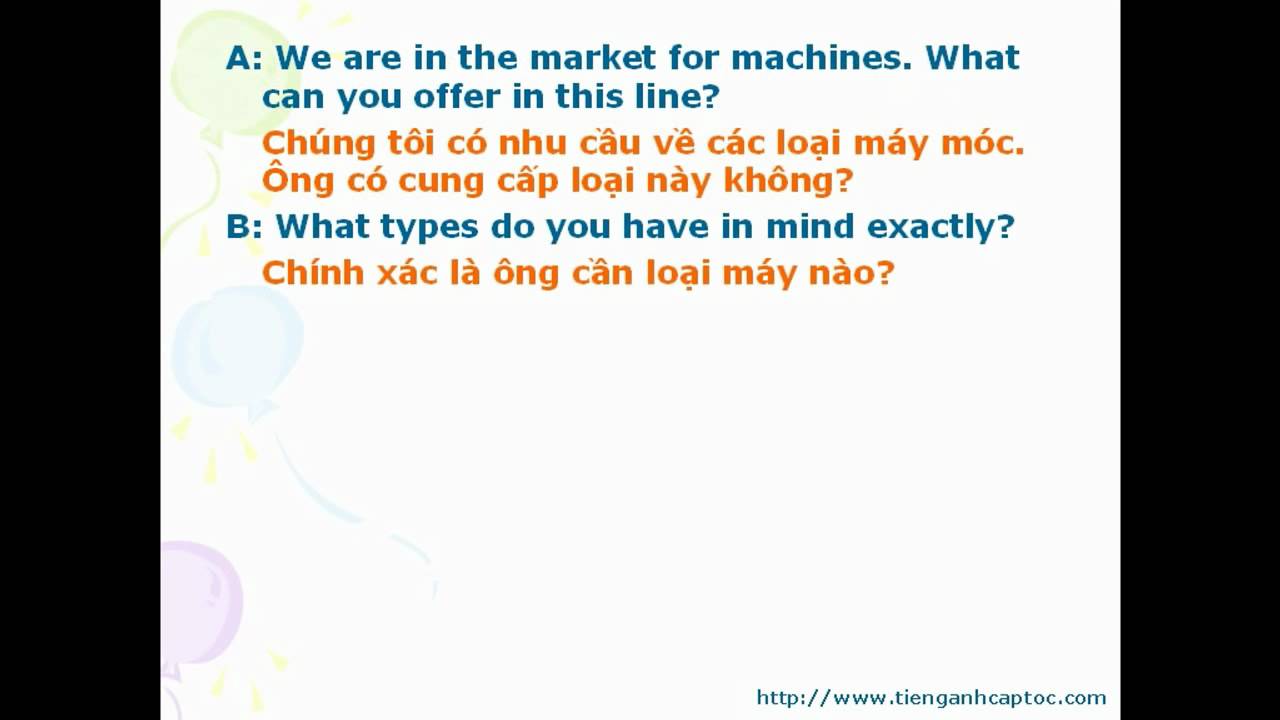 A: We are in the market for machines. What can you offer in this line?

Chúng tôi có nhu cầu về các loại máy móc. Ông có cung cấp loại này không?

B: What types do you have in mind exactly?

Chính xác là ông cần loại máy nào?

http://www.tienganhcaptoc.com